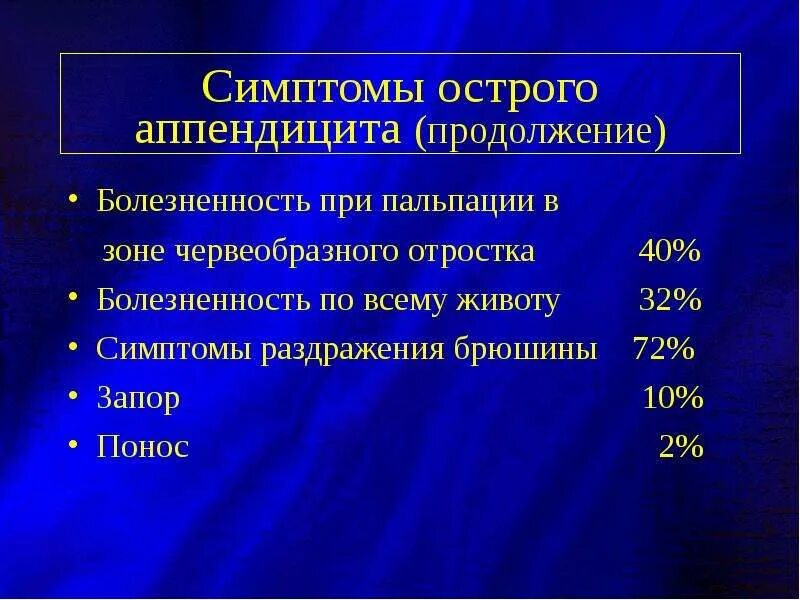 Симптомы острого аппендицита (продолжение)

• Болезненность при пальпации в зоне червеобразного отростка 40%
• Болезненность по всему животу 32%
• Симптомы раздражения брюшины 72%
• Запор 10%
• Понос 2%